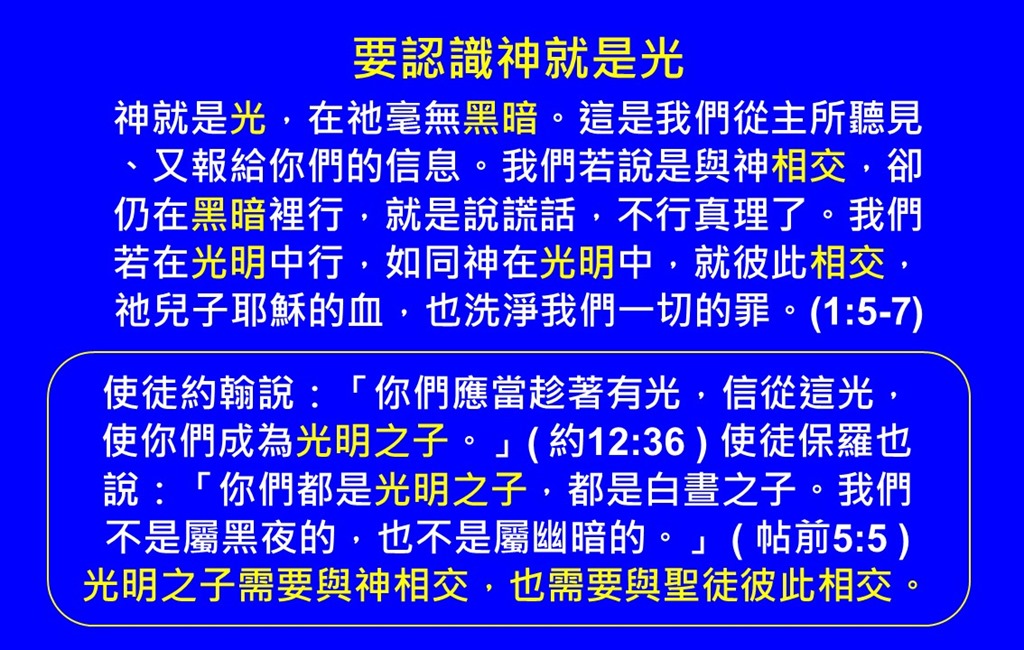 要認識神就是光

神就是光，在祂毫無黑暗。這是我們從主所聽見、又報給你們的信息。我們若說是與神相交，卻仍在黑暗裡行，就是說謊話，不行真理了。我們若在光明中行，如同神在光明中，就彼此相交，祂兒子耶穌的血，也洗淨我們一切的罪。(1:5-7)

使徒約翰說：「你們應當趁著有光，信從這光，使你們成為光明之子。」( 約12:36 ) 使徒保羅也說：「你們都是光明之子，都是白晝之子。我們不是屬黑夜的，也不是屬幽暗的。」( 帖前5:5 ) 光明之子需要與神相交，也需要與聖徒彼此相交。